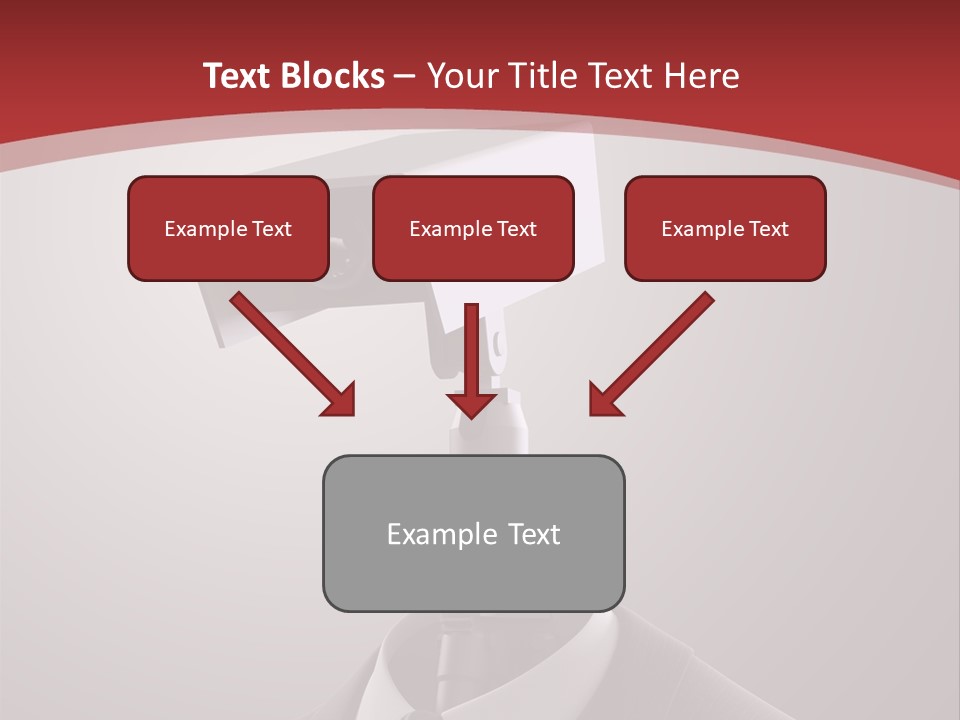 Text Blocks – Your Title Text Here

Example Text

Example Text

Example Text

Example Text